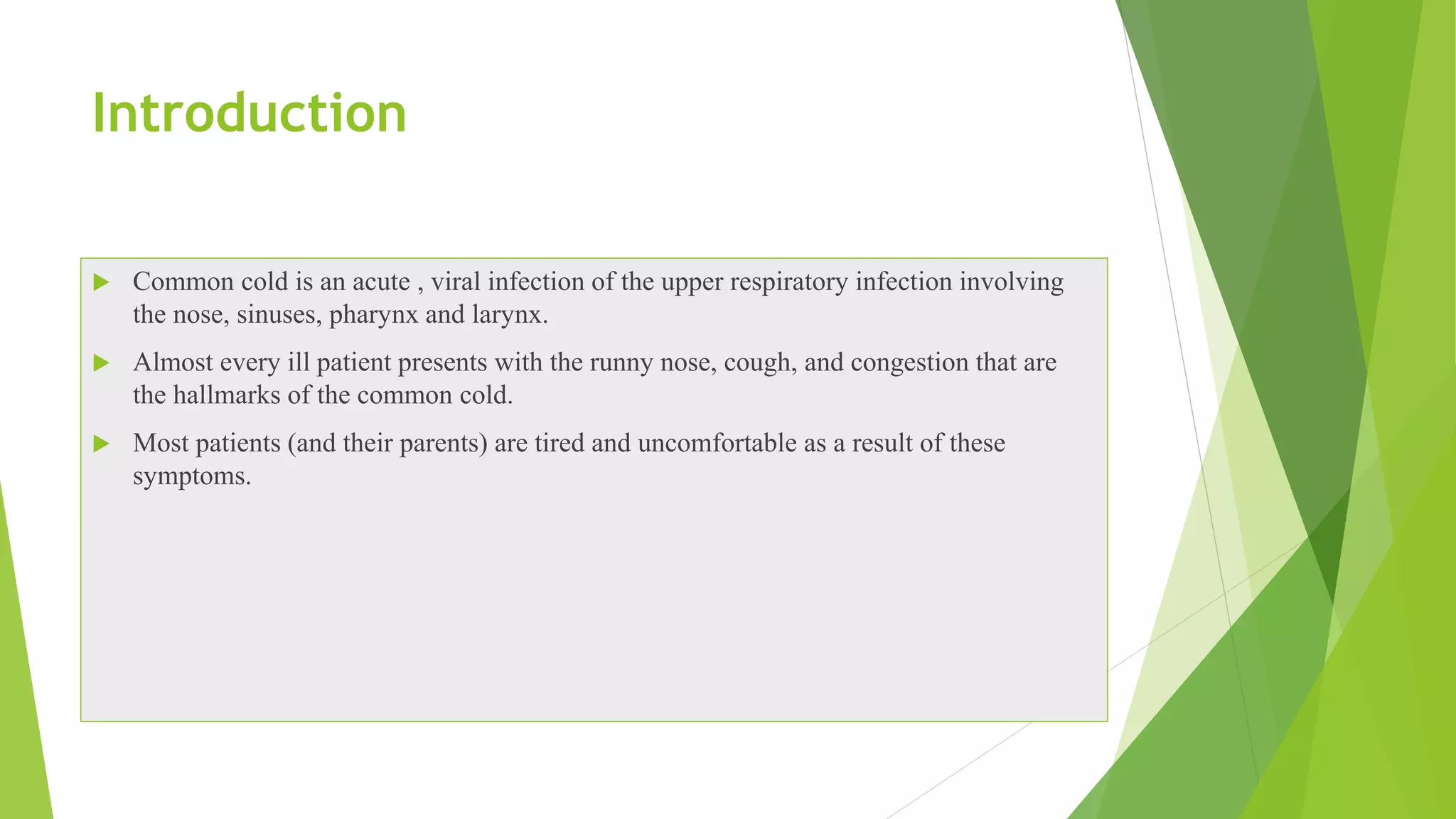 Introduction

▶ Common cold is an acute , viral infection of the upper respiratory infection involving the nose, sinuses, pharynx and larynx.

▶ Almost every ill patient presents with the runny nose, cough, and congestion that are the hallmarks of the common cold.

▶ Most patients (and their parents) are tired and uncomfortable as a result of these symptoms.